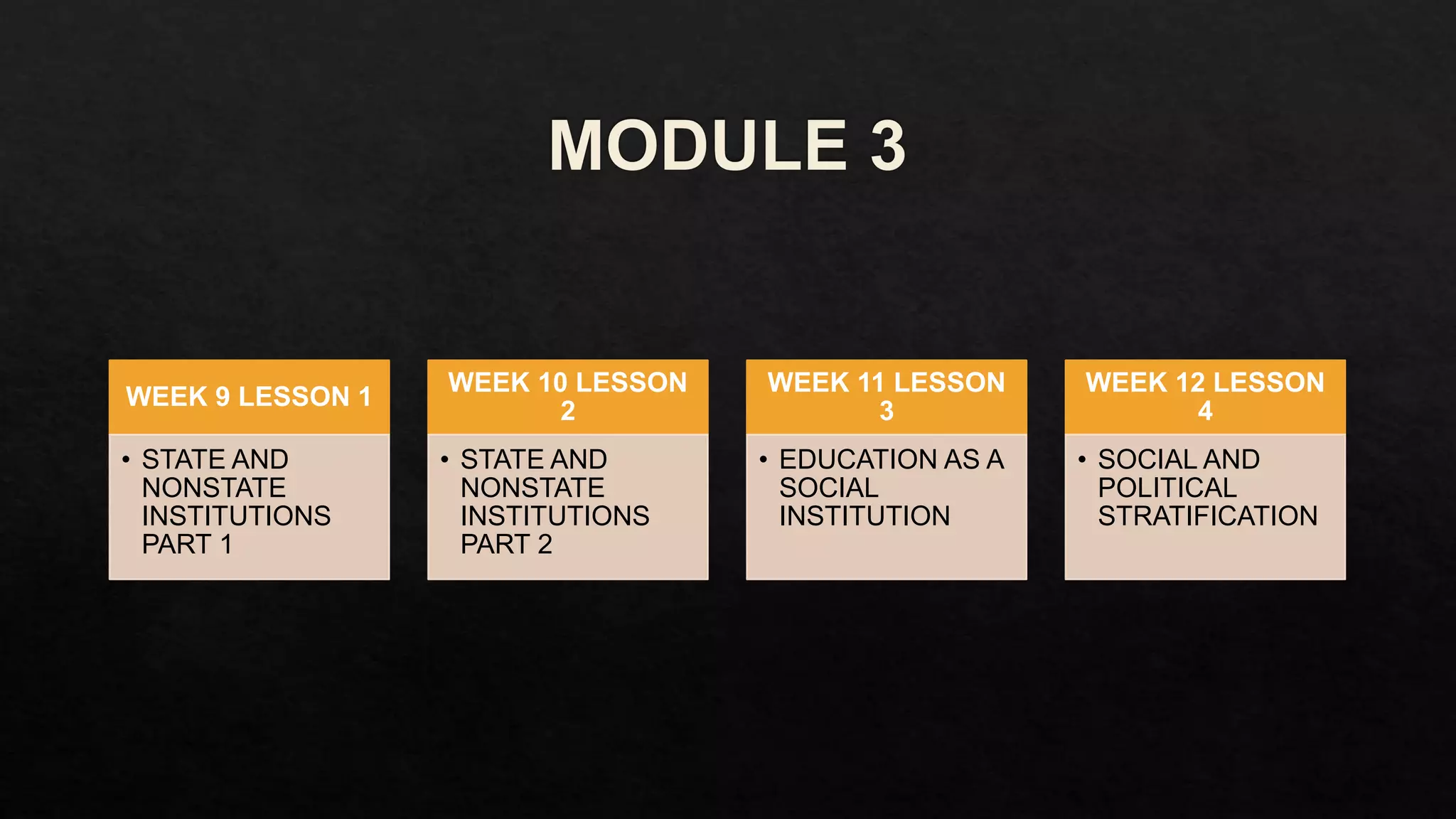 MODULE 3

WEEK 9 LESSON 1

• STATE AND NONSTATE INSTITUTIONS PART 1

WEEK 10 LESSON 2

• STATE AND NONSTATE INSTITUTIONS PART 2

WEEK 11 LESSON 3

• EDUCATION AS A SOCIAL INSTITUTION

WEEK 12 LESSON 4

• SOCIAL AND POLITICAL STRATIFICATION